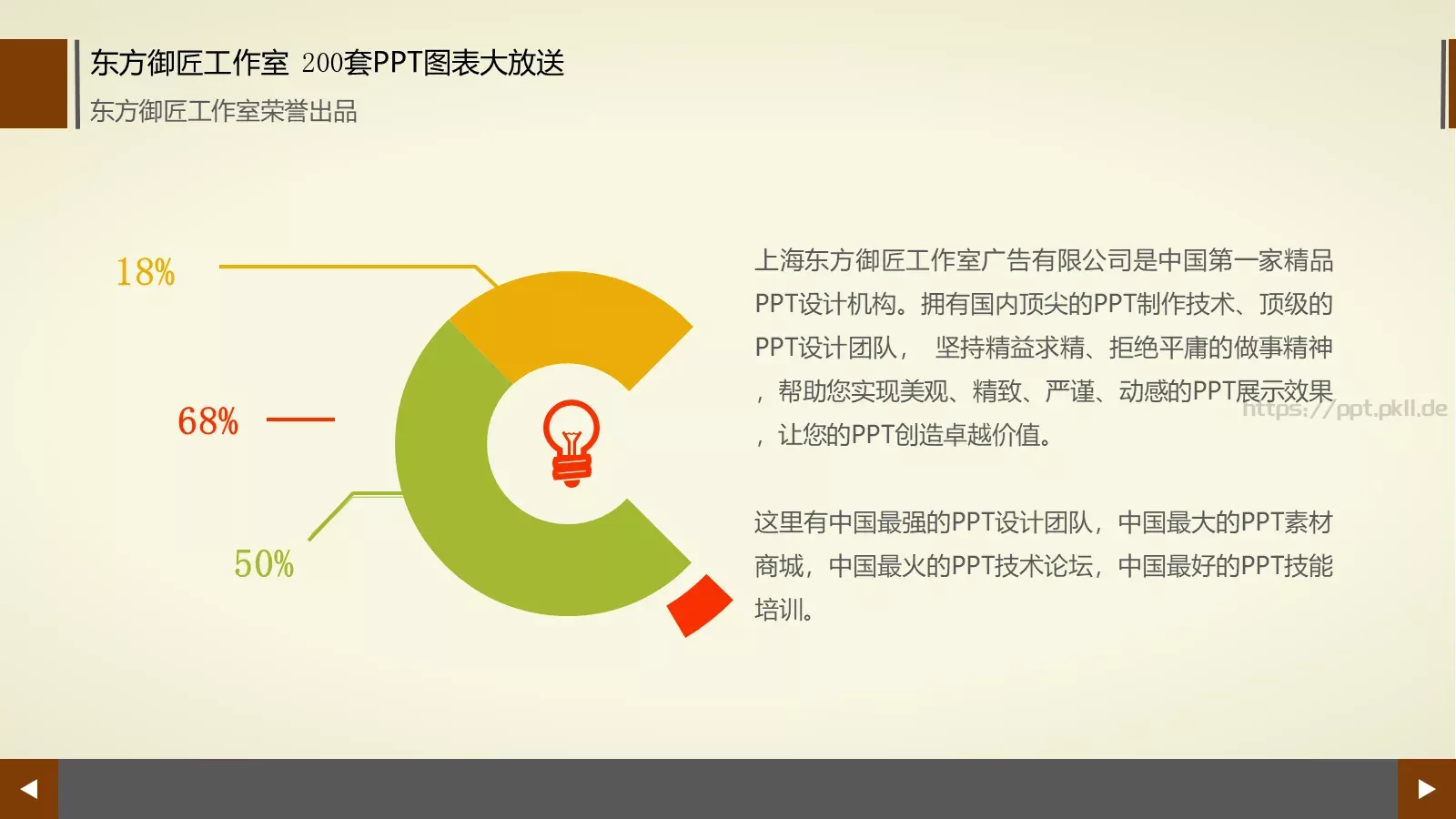 东方御匠工作室 200套PPT图表大放送

东方御匠工作室荣誉出品

18%

68%

50%

上海东方御匠工作室广告有限公司是中国第一家精品PPT设计机构。拥有国内顶尖的PPT制作技术、顶级的PPT设计团队， 坚持精益求精、拒绝平庸的做事精神，帮助您实现美观、精致、严谨、动感的PPT展示效果，让您的PPT创造卓越价值。

https://ppt.pkll.de

这里有中国最强的PPT设计团队，中国最大的PPT素材商城，中国最火的PPT技术论坛，中国最好的PPT技能培训。